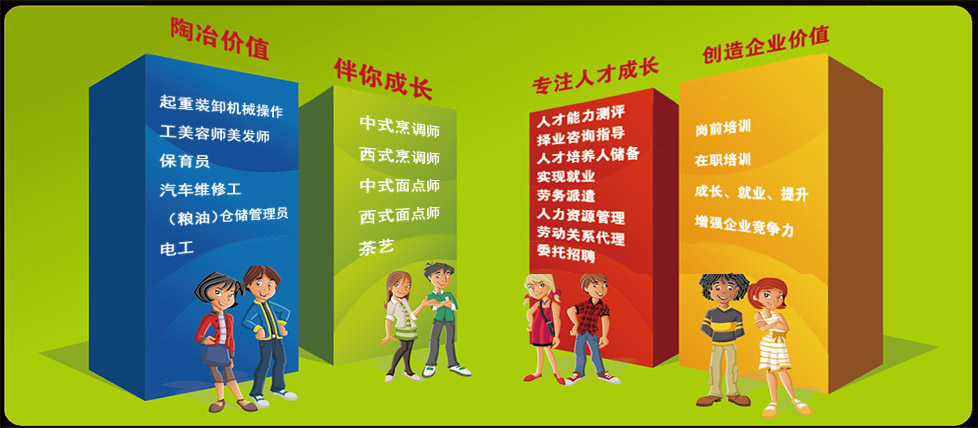 陶冶价值

起重装卸机械操作
工美容师美发师
保育员
汽车维修工
（粮油）仓储管理员
电工

伴你成长

中式烹调师
西式烹调师
中式面点师
西式面点师
茶艺

专注人才成长

人才能力测评
择业咨询指导
人才培养人储备
实现就业
劳务派遣
人力资源管理
劳动关系代理
委托招聘

创造企业价值

岗前培训
在职培训
成长、就业、提升
增强企业竞争力